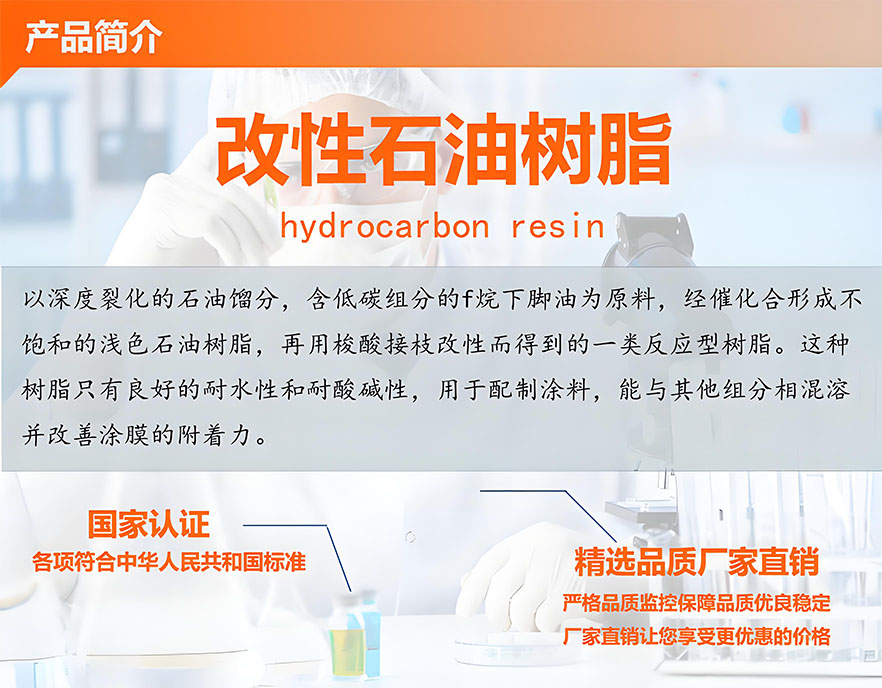 产品简介

改性石油树脂

hydrocarbon resin

以深度裂化的石油馏分，含低碳组分的f烷下脚油为原料，经催化合形成不饱和的浅色石油树脂，再用梭酸接枝改性而得到的一类反应型树脂。这种树脂只有良好的耐水性和耐酸碱性，用于配制涂料，能与其他组分相混溶并改善涂膜的附着力。

国家认证
各项符合中华人民共和国标准

精选品质厂家直销
严格品质监控保障品质优良稳定
厂家直销让您享受更优惠的价格